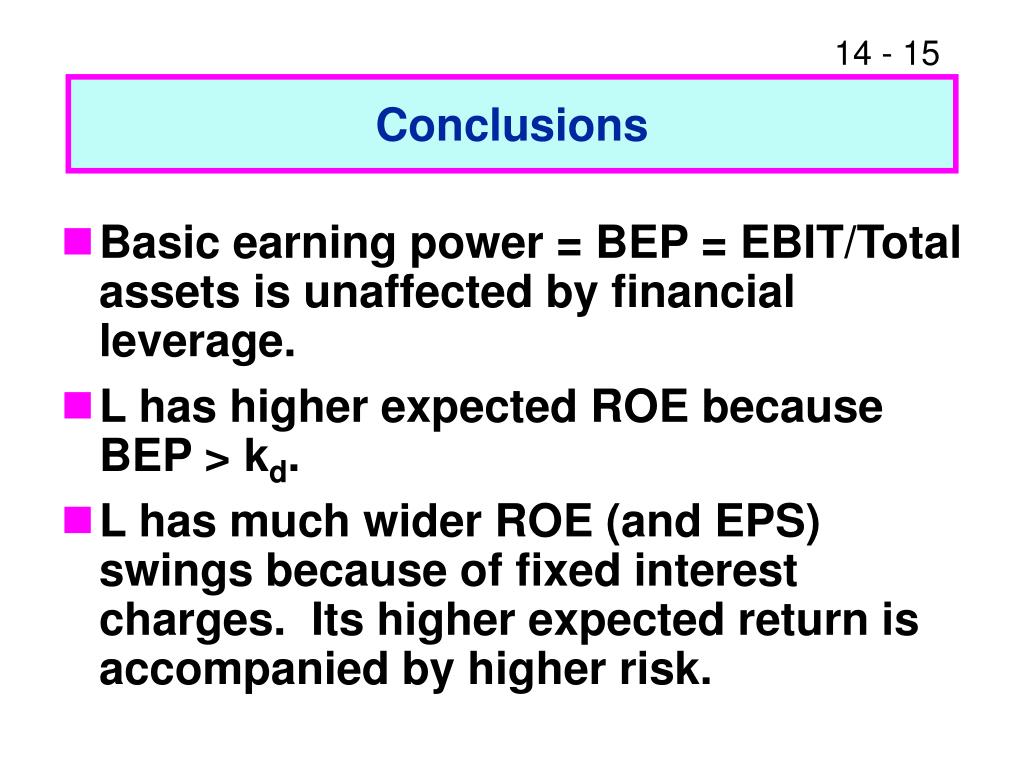 14 - 15

Conclusions

Basic earning power = BEP = EBIT/Total assets is unaffected by financial leverage.

L has higher expected ROE because BEP > $k_d$.

L has much wider ROE (and EPS) swings because of fixed interest charges. Its higher expected return is accompanied by higher risk.